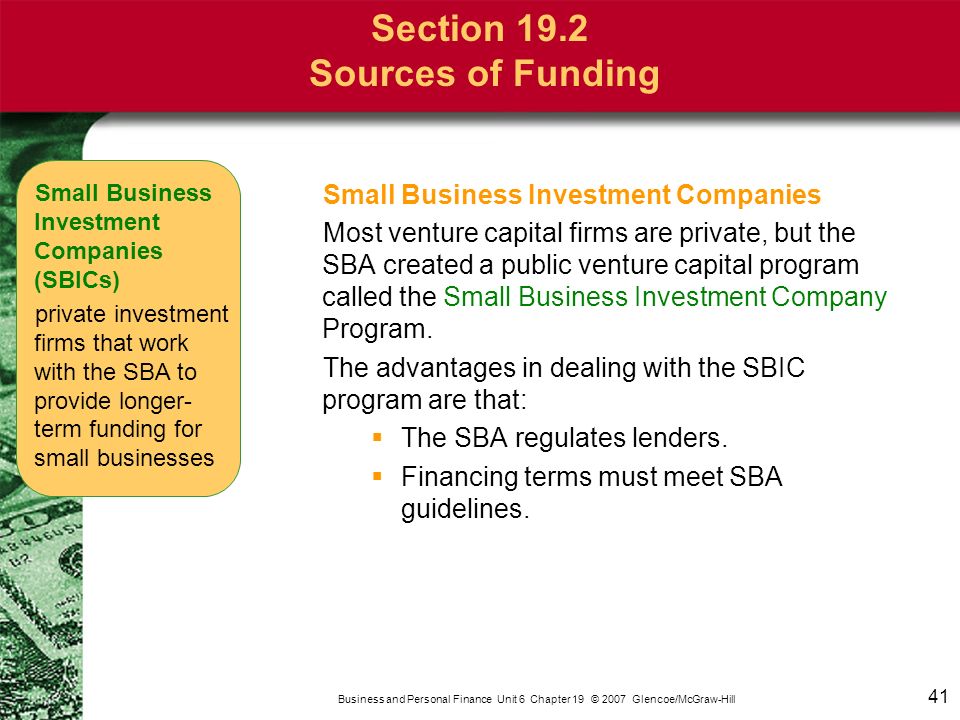 Section 19.2
Sources of Funding

Small Business Investment Companies (SBICs)
private investment firms that work with the SBA to provide longer-term funding for small businesses

Small Business Investment Companies

Most venture capital firms are private, but the SBA created a public venture capital program called the Small Business Investment Company Program.

The advantages in dealing with the SBIC program are that:

▪ The SBA regulates lenders.
▪ Financing terms must meet SBA guidelines.

Business and Personal Finance Unit 6 Chapter 19 © 2007 Glencoe/McGraw-Hill

41